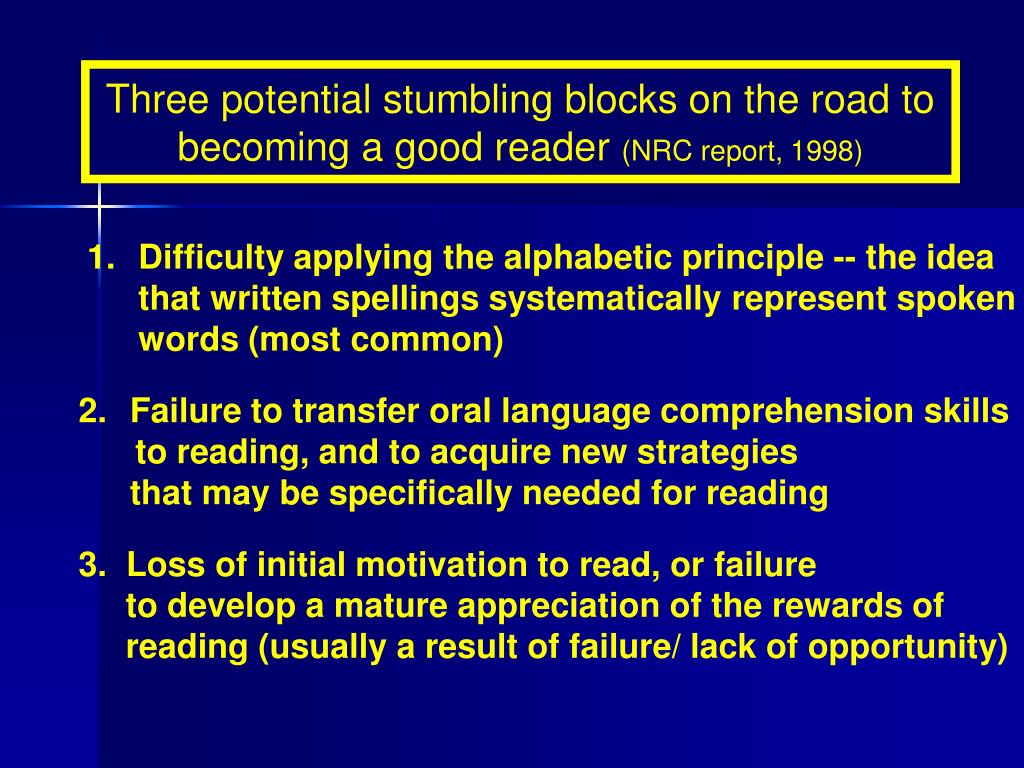 Three potential stumbling blocks on the road to becoming a good reader (NRC report, 1998)

1. Difficulty applying the alphabetic principle -- the idea that written spellings systematically represent spoken words (most common)

2. Failure to transfer oral language comprehension skills to reading, and to acquire new strategies that may be specifically needed for reading

3. Loss of initial motivation to read, or failure to develop a mature appreciation of the rewards of reading (usually a result of failure/ lack of opportunity)